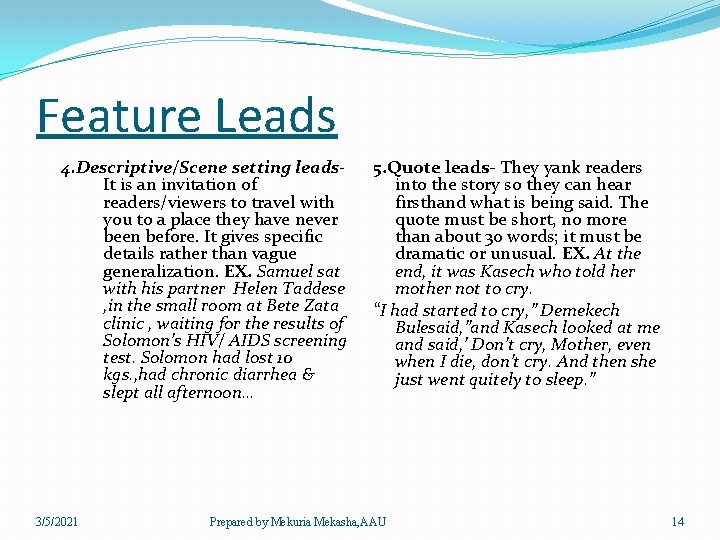 Feature Leads

4.Descriptive/Scene setting leads- It is an invitation of readers/viewers to travel with you to a place they have never been before. It gives specific details rather than vague generalization. EX. Samuel sat with his partner Helen Taddese ,in the small room at Bete Zata clinic , waiting for the results of Solomon's HIV/ AIDS screening test. Solomon had lost 10 kgs.,had chronic diarrhea & slept all afternoon...

5.Quote leads- They yank readers into the story so they can hear firsthand what is being said. The quote must be short, no more than about 30 words; it must be dramatic or unusual. EX. At the end, it was Kasech who told her mother not to cry.

"I had started to cry," Demekech Bulesaid,"and Kasech looked at me and said,' Don't cry, Mother, even when I die, don't cry. And then she just went quitely to sleep."

3/5/2021

Prepared by Mekuria Mekasha,AAU

14